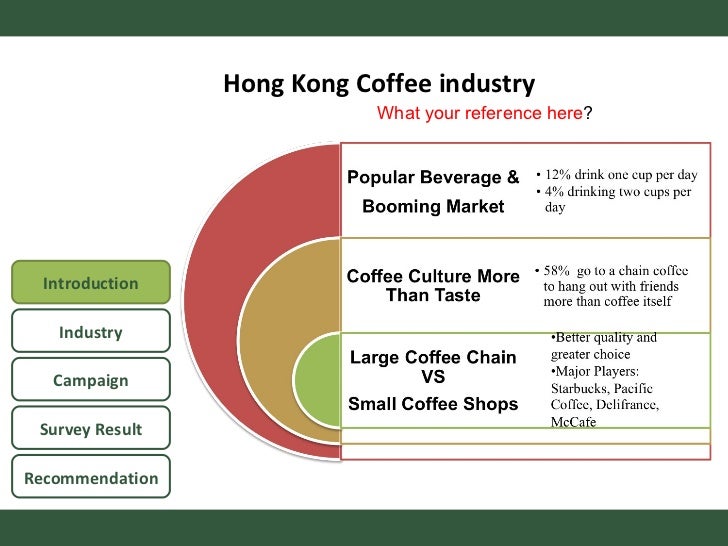 Hong Kong Coffee industry

What your reference here?

Introduction

Industry

Campaign

Survey Result

Recommendation

Popular Beverage & Booming Market

• 12% drink one cup per day
• 4% drinking two cups per day

Coffee Culture More Than Taste

• 58% go to a chain coffee to hang out with friends more than coffee itself

Large Coffee Chain VS Small Coffee Shops

•Better quality and greater choice
•Major Players: Starbucks, Pacific Coffee, Delifrance, McCafe